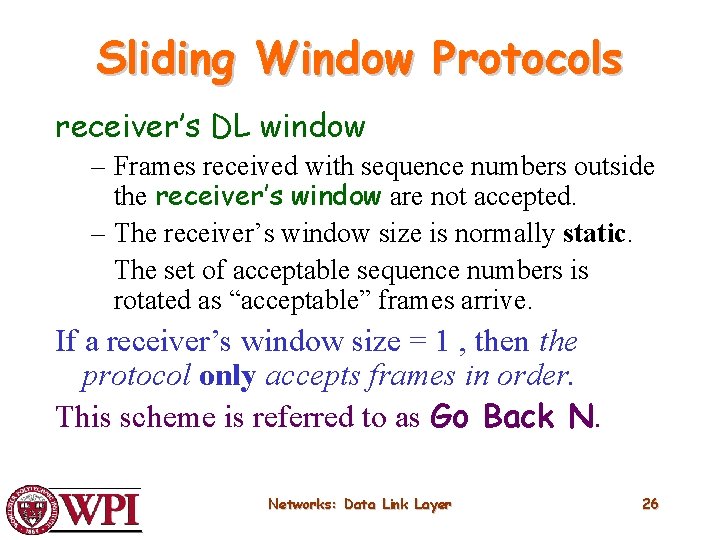 Sliding Window Protocols

receiver's DL window

– Frames received with sequence numbers outside the receiver's window are not accepted.

– The receiver's window size is normally static.

The set of acceptable sequence numbers is rotated as "acceptable" frames arrive.

If a receiver's window size = 1 , then the protocol only accepts frames in order.

This scheme is referred to as Go Back N.

WPI

Networks: Data Link Layer

26